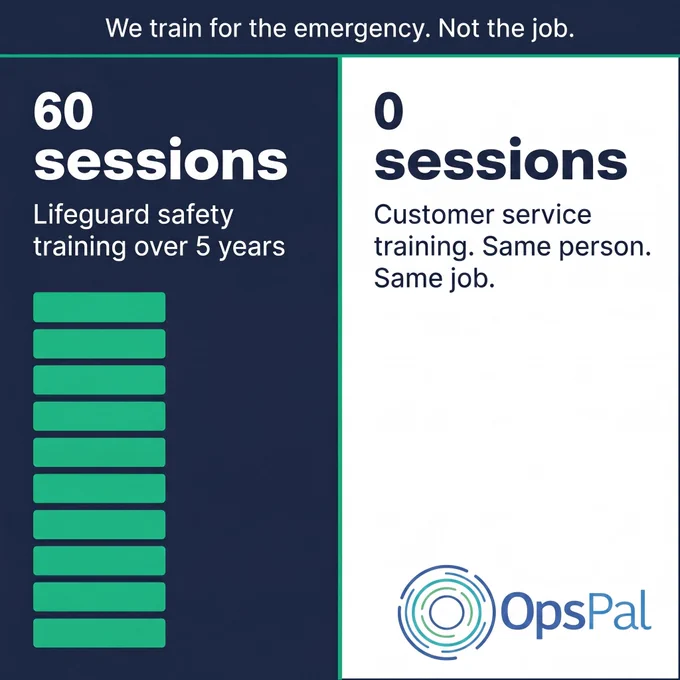 We train for the emergency. Not the job.

60 sessions

Lifeguard safety training over 5 years

0 sessions

Customer service training. Same person. Same job.

OpsPal